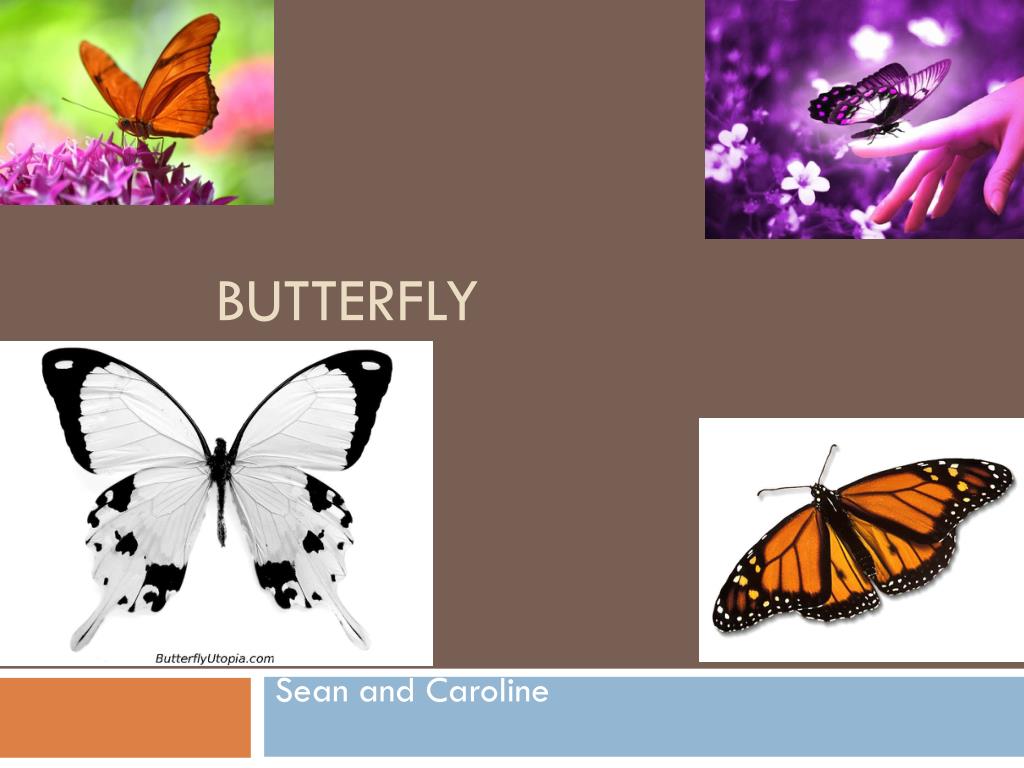 BUTTERFLY

ButterflyUtopia.com

Sean and Caroline